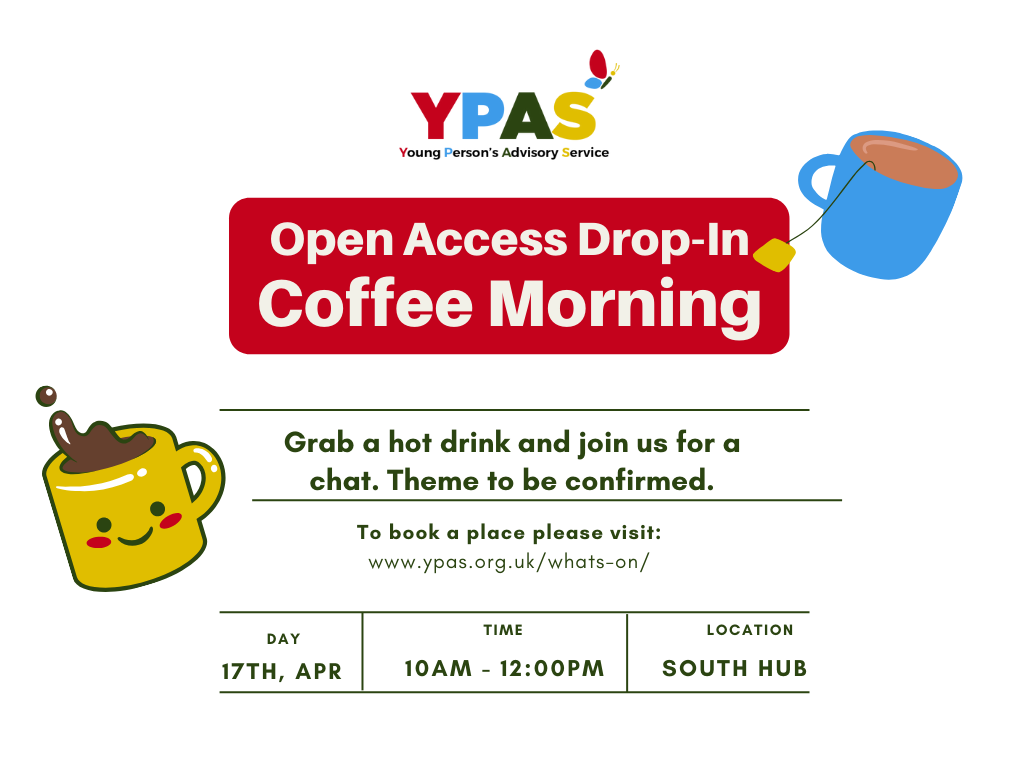 YPAS
Young Person's Advisory Service

Open Access Drop-In
Coffee Morning

Grab a hot drink and join us for a chat. Theme to be confirmed.

To book a place please visit:
www.ypas.org.uk/whats-on/

| DAY | TIME | LOCATION |
|---|---|---|
| 17TH, APR | 10AM - 12:00PM | SOUTH HUB |